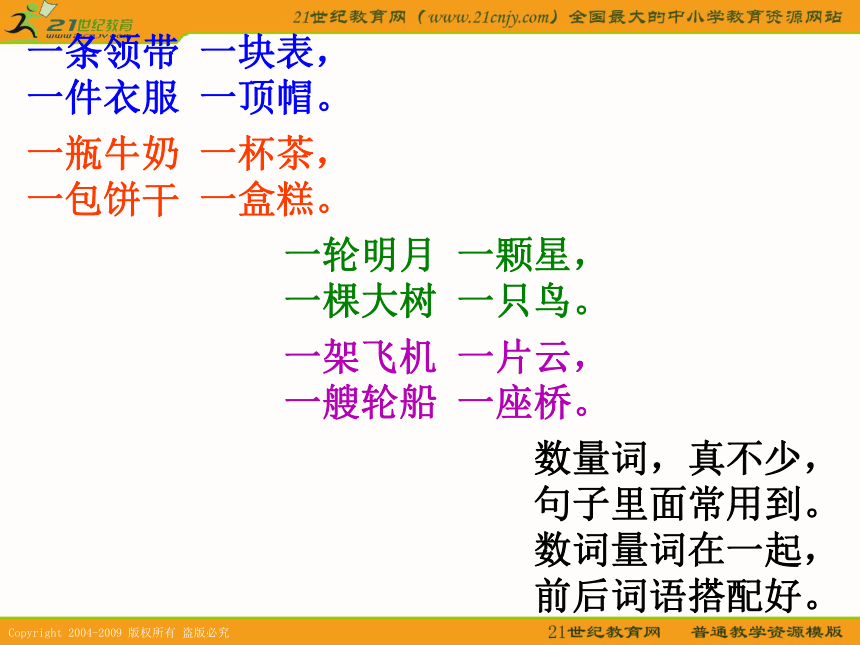 21世纪教育

21世纪教育网（www.21cnjy.com）全国最大的中小学教育资源网站

一条领带 一块表，
一件衣服 一顶帽。

一瓶牛奶 一杯茶，
一包饼干 一盒糕。

一轮明月 一颗星，
一棵大树 一只鸟。

一架飞机 一片云，
一艘轮船 一座桥。

数量词，真不少，
句子里面常用到。
数词量词在一起，
前后词语搭配好。

Copyright 2004-2009 版权所有 盗版必究

21世纪教育网 普通教学资源模版